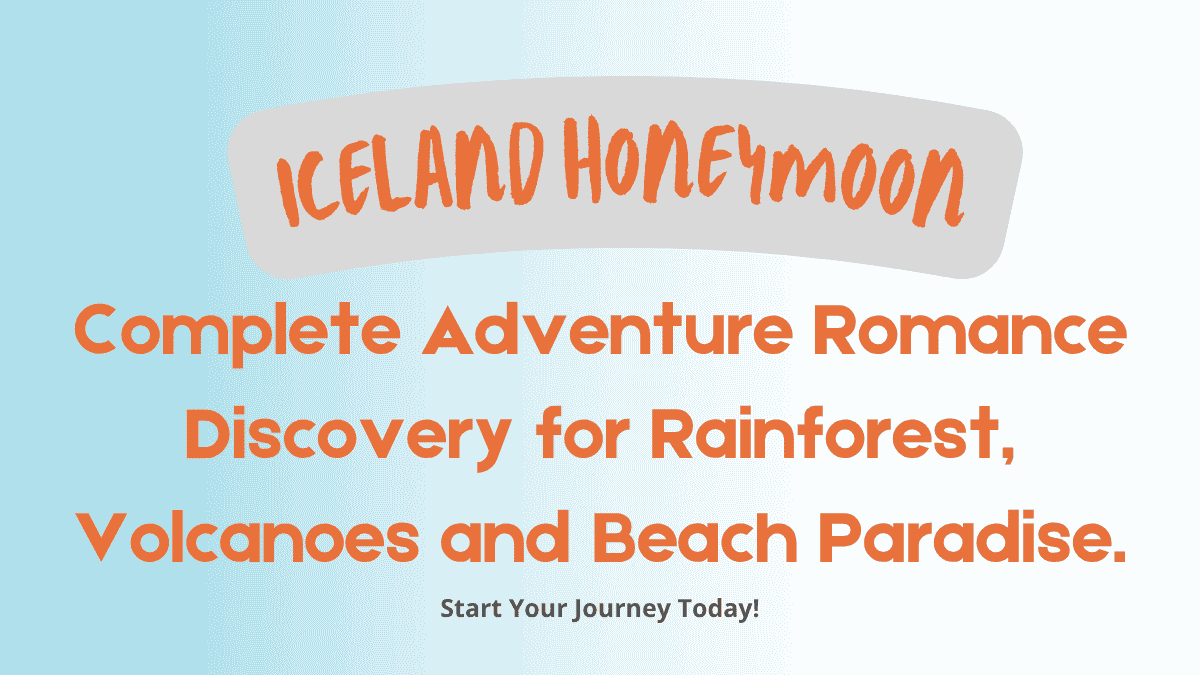 ICELAND HONEYMOON

Complete Adventure Romance Discovery for Rainforest, Volcanoes and Beach Paradise.

Start Your Journey Today!